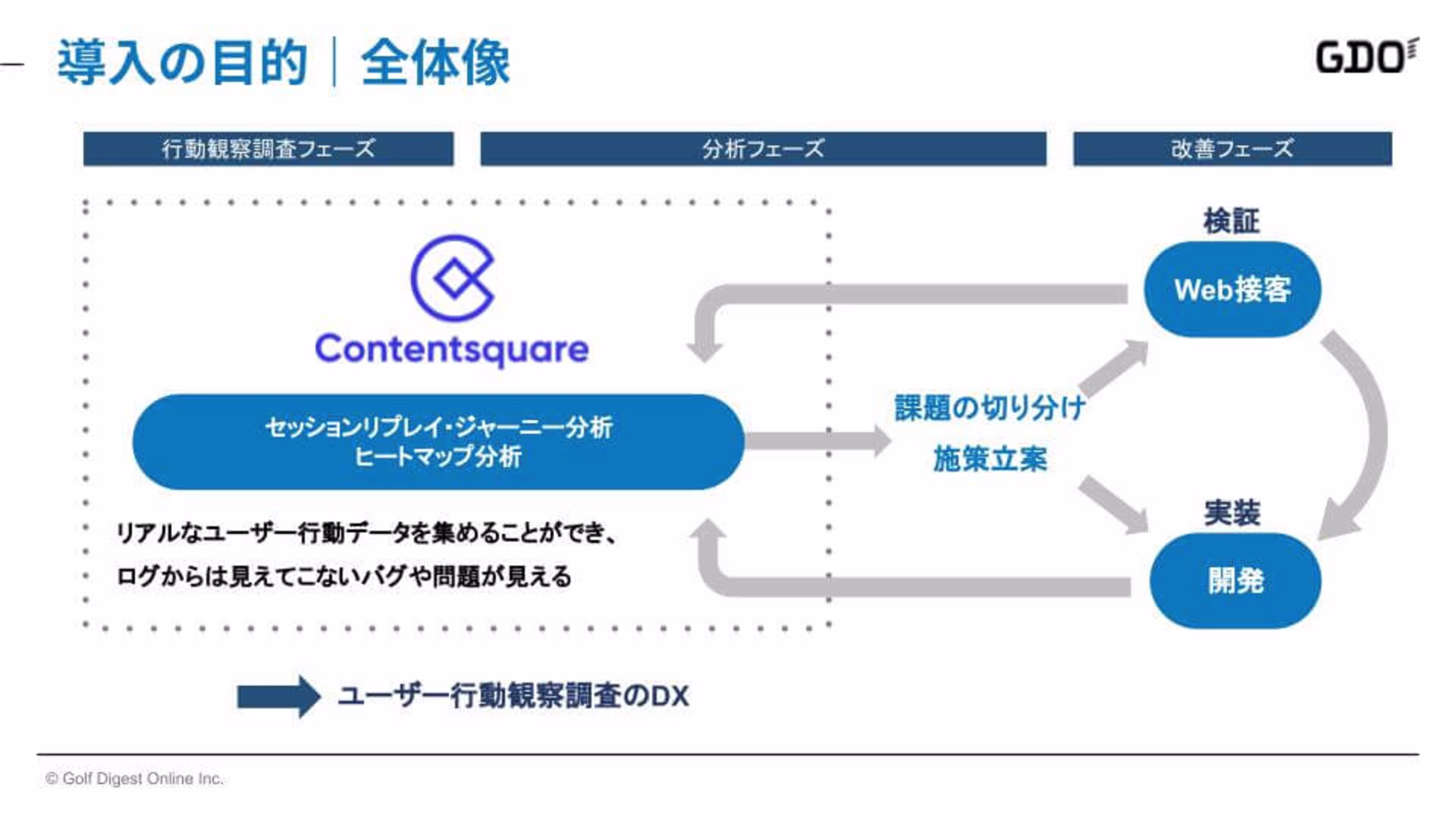 導入の目的 | 全体像

GDO

行動観察調査フェーズ

分析フェーズ

改善フェーズ

Contentsquare

セッションリプレイ・ジャーニー分析
ヒートマップ分析

リアルなユーザー行動データを集めることができ、
ログからは見えてこないバグや問題が見える

課題の切り分け

施策立案

検証

Web接客

実装

開発

ユーザー行動観察調査のDX

© Golf Digest Online Inc.